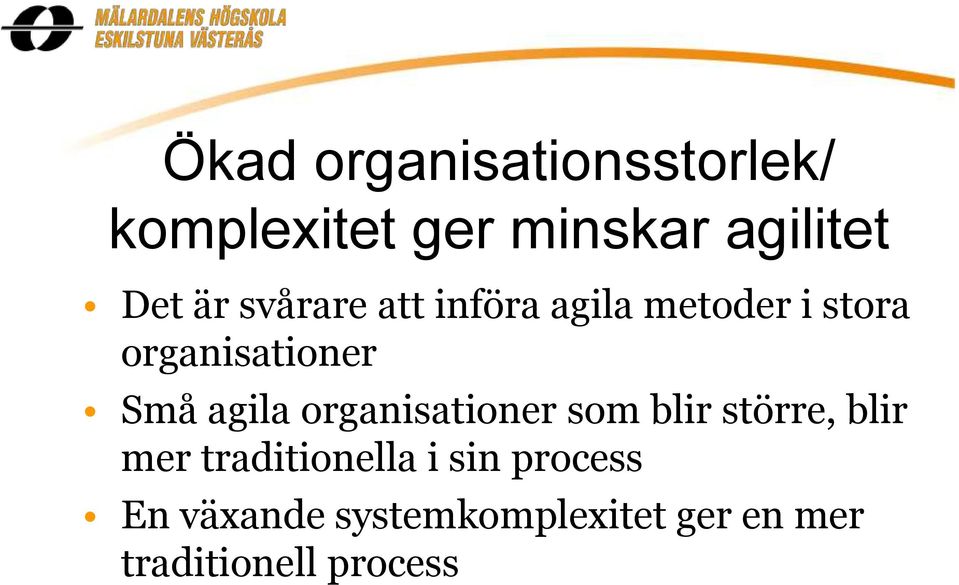 MÄLARDALENS HÖGSKOLA
ESKILSTUNA VÄSTERÅS

Ökad organisationsstorlek/ komplexitet ger minskar agilitet

• Det är svårare att införa agila metoder i stora organisationer
• Små agila organisationer som blir större, blir mer traditionella i sin process
• En växande systemkomplexitet ger en mer traditionell process